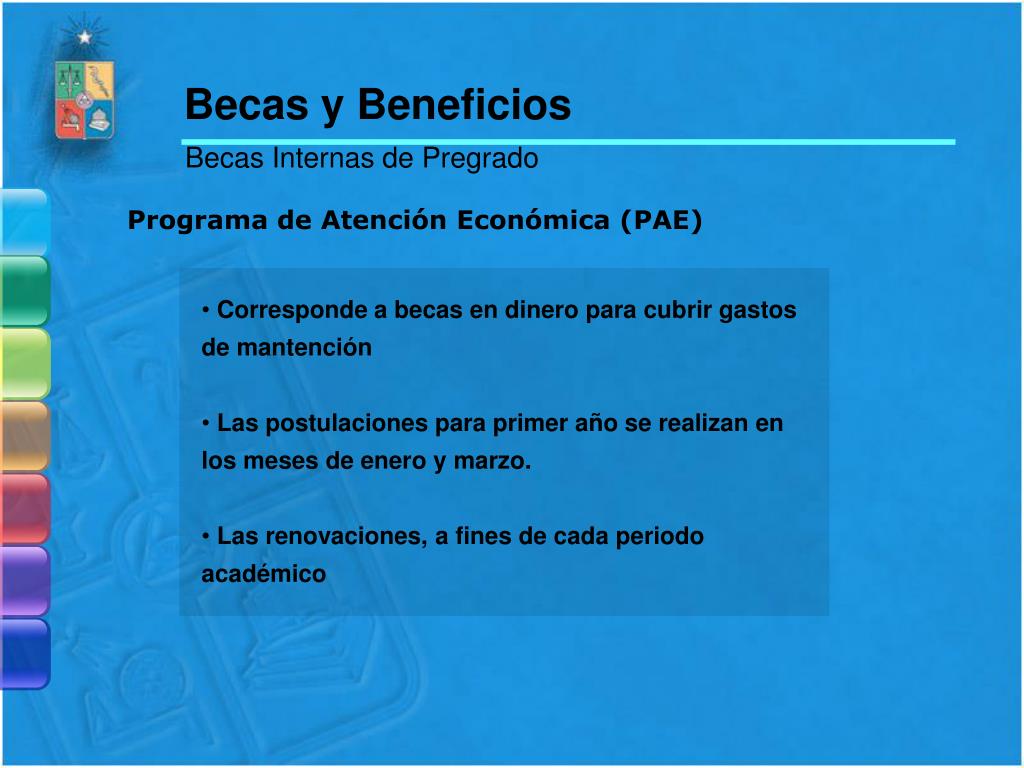 Becas y Beneficios

Becas Internas de Pregrado

Programa de Atención Económica (PAE)

• Corresponde a becas en dinero para cubrir gastos de mantención

• Las postulaciones para primer año se realizan en los meses de enero y marzo.

• Las renovaciones, a fines de cada periodo académico